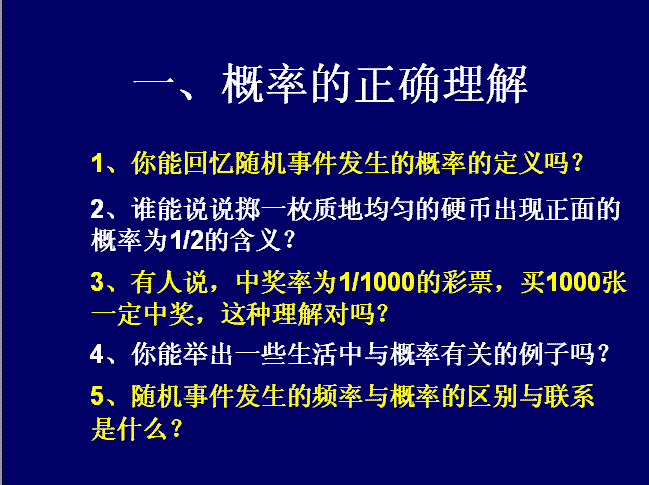 一、概率的正确理解

1、你能回忆随机事件发生的概率的定义吗？

2、谁能说说掷一枚质地均匀的硬币出现正面的概率为1/2的含义？

3、有人说，中奖率为1/1000的彩票，买1000张一定中奖，这种理解对吗？

4、你能举出一些生活中与概率有关的例子吗？

5、随机事件发生的频率与概率的区别与联系是什么？